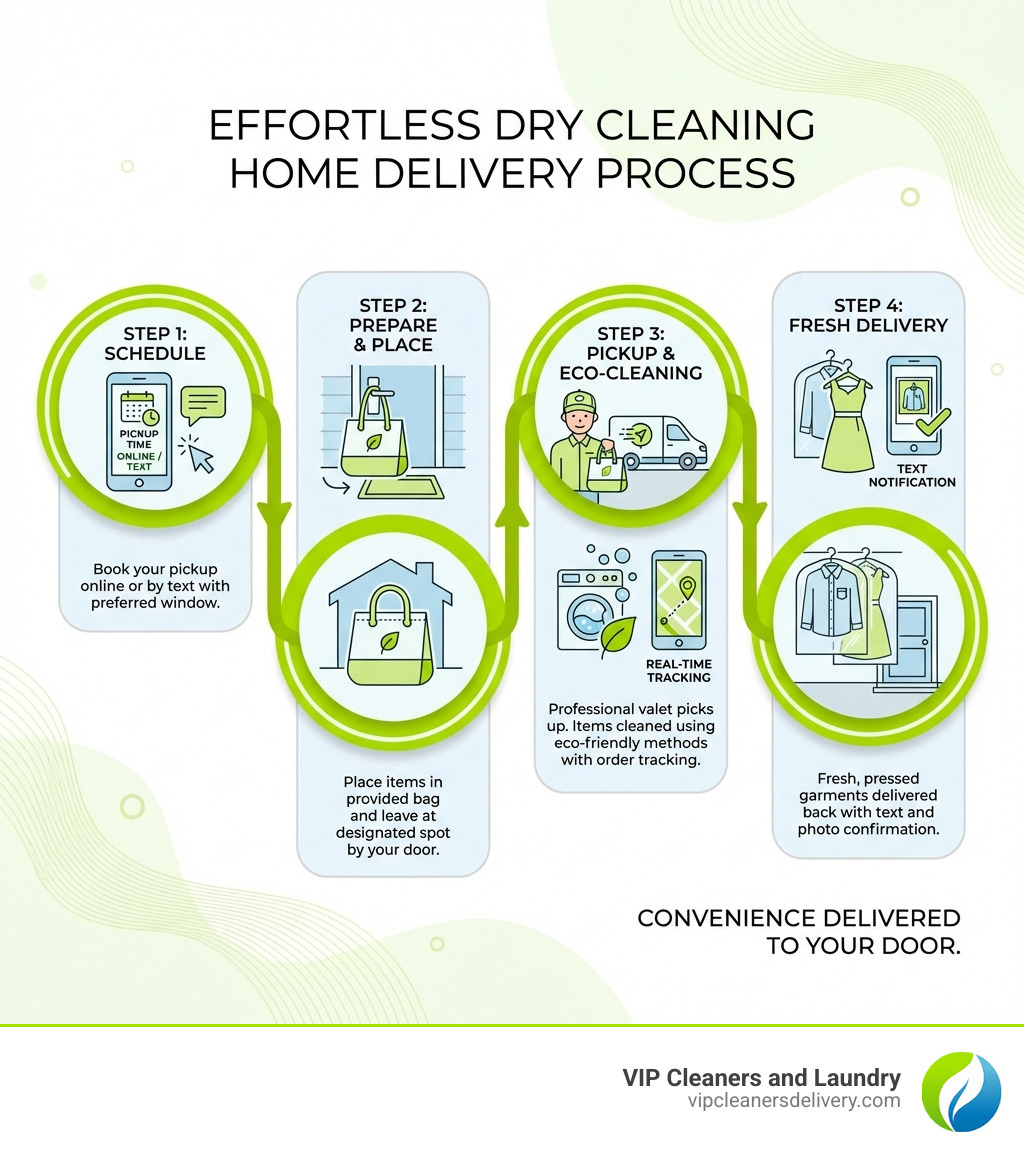 EFFORTLESS DRY CLEANING HOME DELIVERY PROCESS

STEP 1: SCHEDULE

PICKUP TIME ONLINE / TEXT

Book your pickup online or by text with preferred window.

STEP 2: PREPARE & PLACE

Place items in provided bag and leave at designated spot by your door.

STEP 3: PICKUP & ECO-CLEANING

REAL-TIME TRACKING

Professional valet picks up. Items cleaned using eco-friendly methods with order tracking.

STEP 4: FRESH DELIVERY

TEXT NOTIFICATION

Fresh, pressed garments delivered back with text and photo confirmation.

CONVENIENCE DELIVERED TO YOUR DOOR.

VIP Cleaners and Laundry
vipcleanersdelivery.com